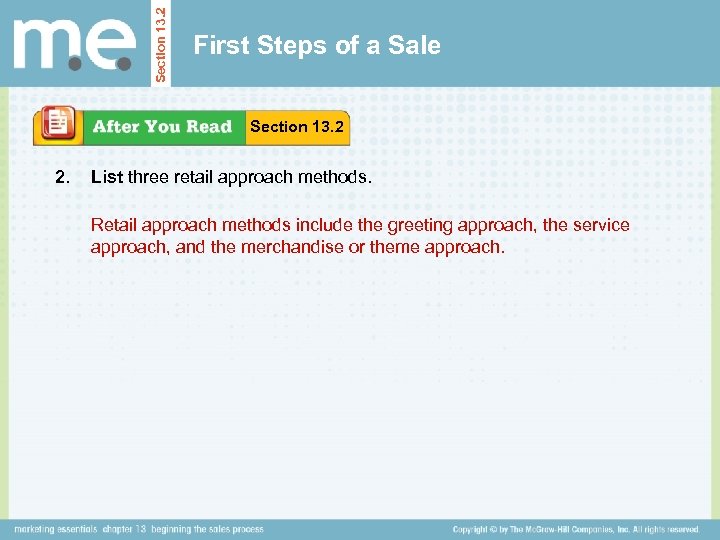 m.e.

Section 13.2

First Steps of a Sale

After You Read Section 13.2

2. List three retail approach methods.

Retail approach methods include the greeting approach, the service approach, and the merchandise or theme approach.

marketing essentials chapter 13 beginning the sales process

Copyright © by The McGraw-Hill Companies, Inc. All rights reserved.